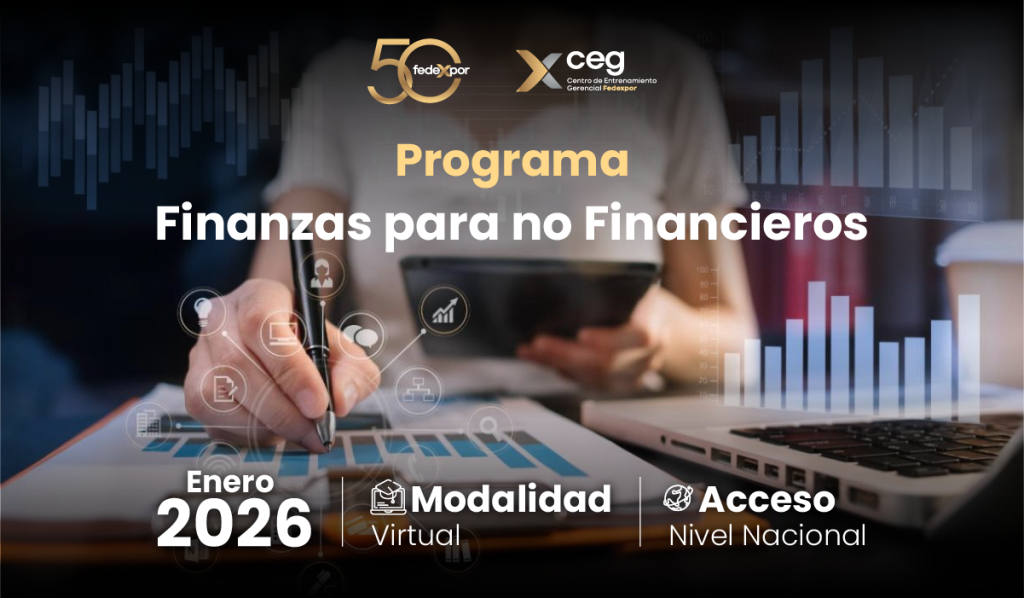 50 fedexpor

ceg
Centro de Entrenamiento Gerencial Fedexpor

Programa
Finanzas para no Financieros

Enero
2026

Modalidad
Virtual

Acceso
Nivel Nacional